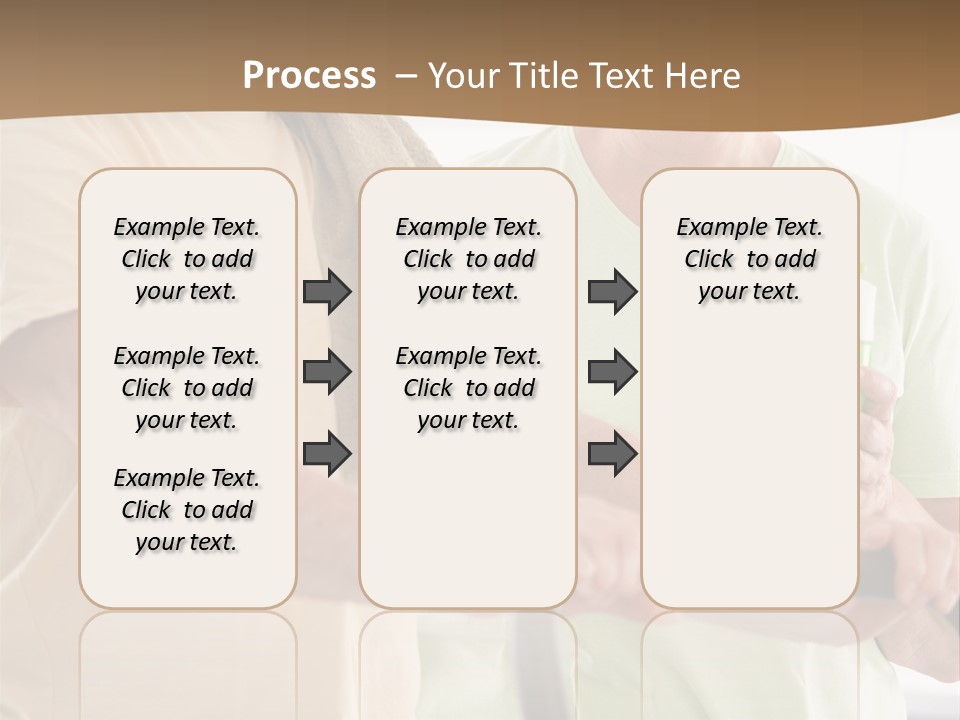 Process – Your Title Text Here

Example Text. Click to add your text.

Example Text. Click to add your text.

Example Text. Click to add your text.

Example Text. Click to add your text.

Example Text. Click to add your text.

Example Text. Click to add your text.